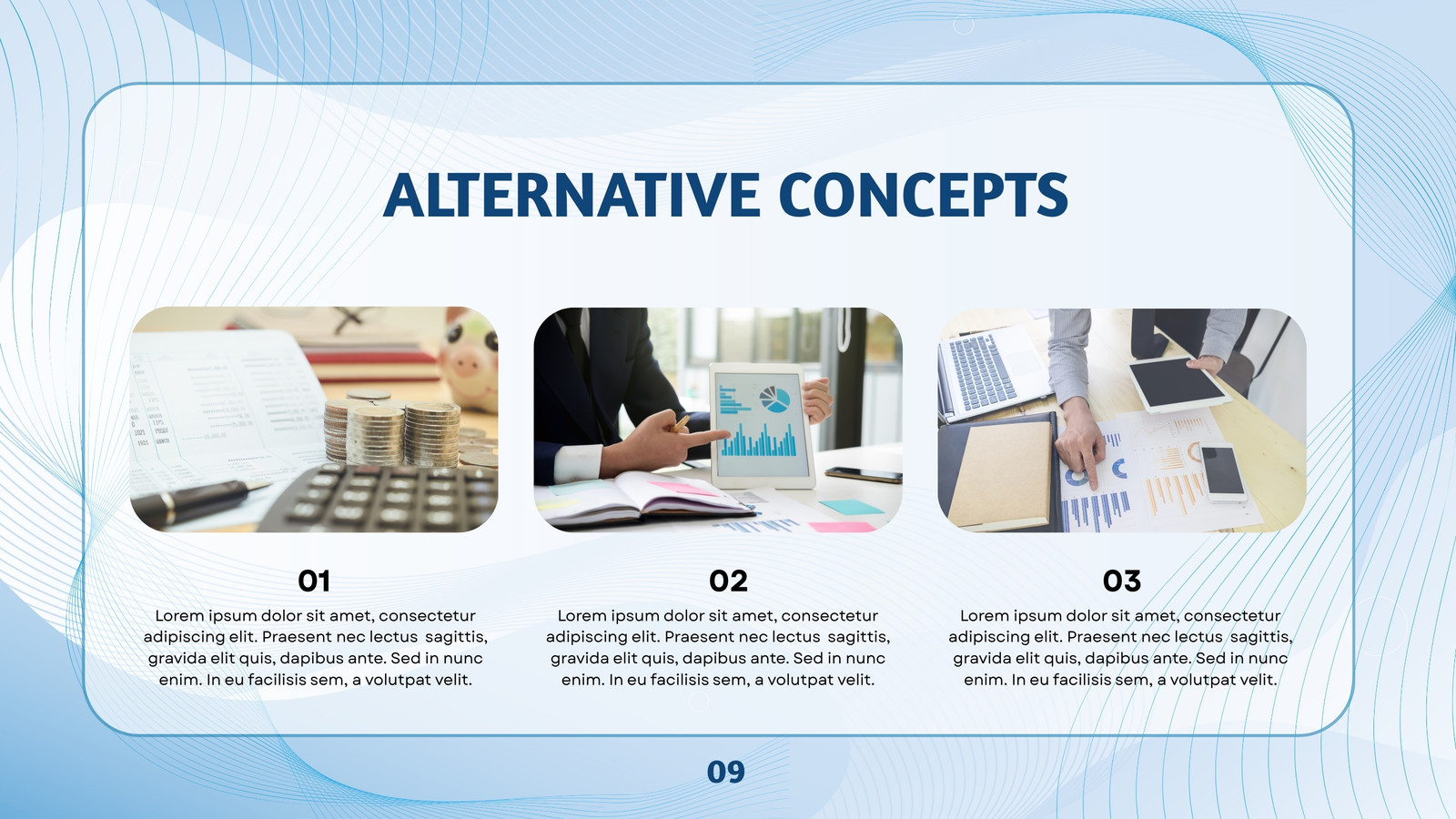 ALTERNATIVE CONCEPTS

01

Lorem ipsum dolor sit amet, consectetur adipiscing elit. Praesent nec lectus sagittis, gravida elit quis, dapibus ante. Sed in nunc enim. In eu facilisis sem, a volutpat velit.

02

Lorem ipsum dolor sit amet, consectetur adipiscing elit. Praesent nec lectus sagittis, gravida elit quis, dapibus ante. Sed in nunc enim. In eu facilisis sem, a volutpat velit.

03

Lorem ipsum dolor sit amet, consectetur adipiscing elit. Praesent nec lectus sagittis, gravida elit quis, dapibus ante. Sed in nunc enim. In eu facilisis sem, a volutpat velit.

09